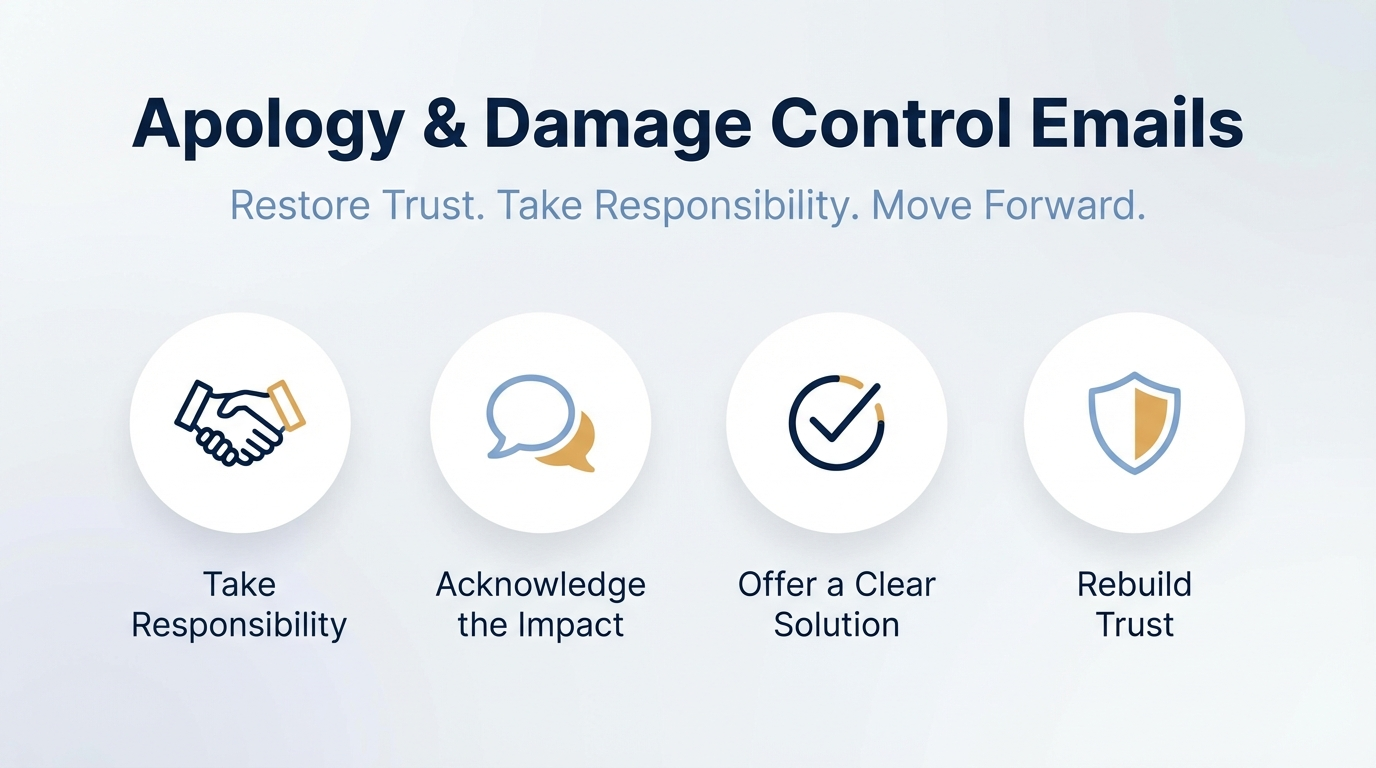 Apology & Damage Control Emails

Restore Trust. Take Responsibility. Move Forward.

Take Responsibility

Acknowledge the Impact

Offer a Clear Solution

Rebuild Trust